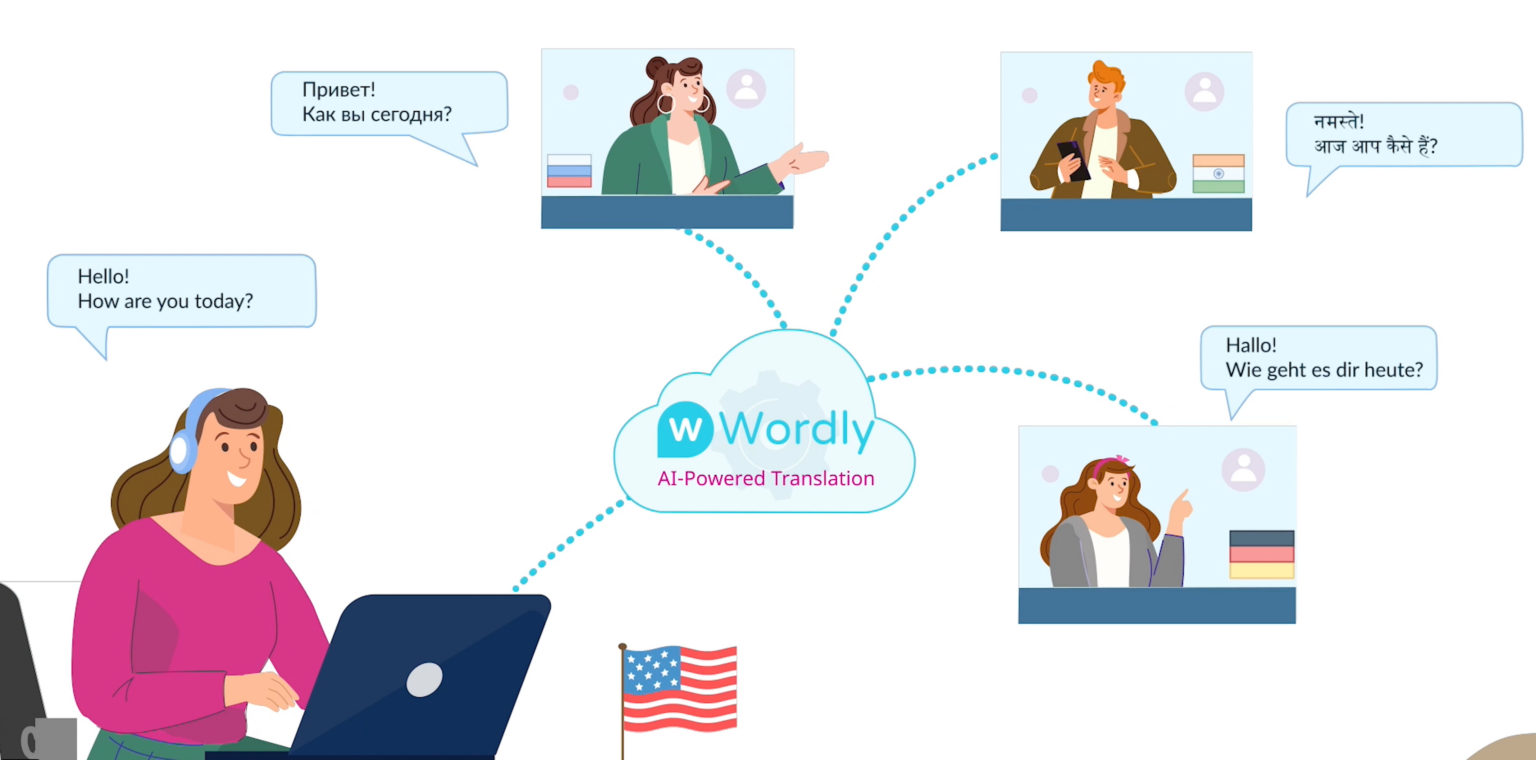 Привет!
Как вы сегодня?

नमस्ते!
आज आप कैसे हैं?

Hello!
How are you today?

Hallo!
Wie geht es dir heute?

W Wordly
AI-Powered Translation